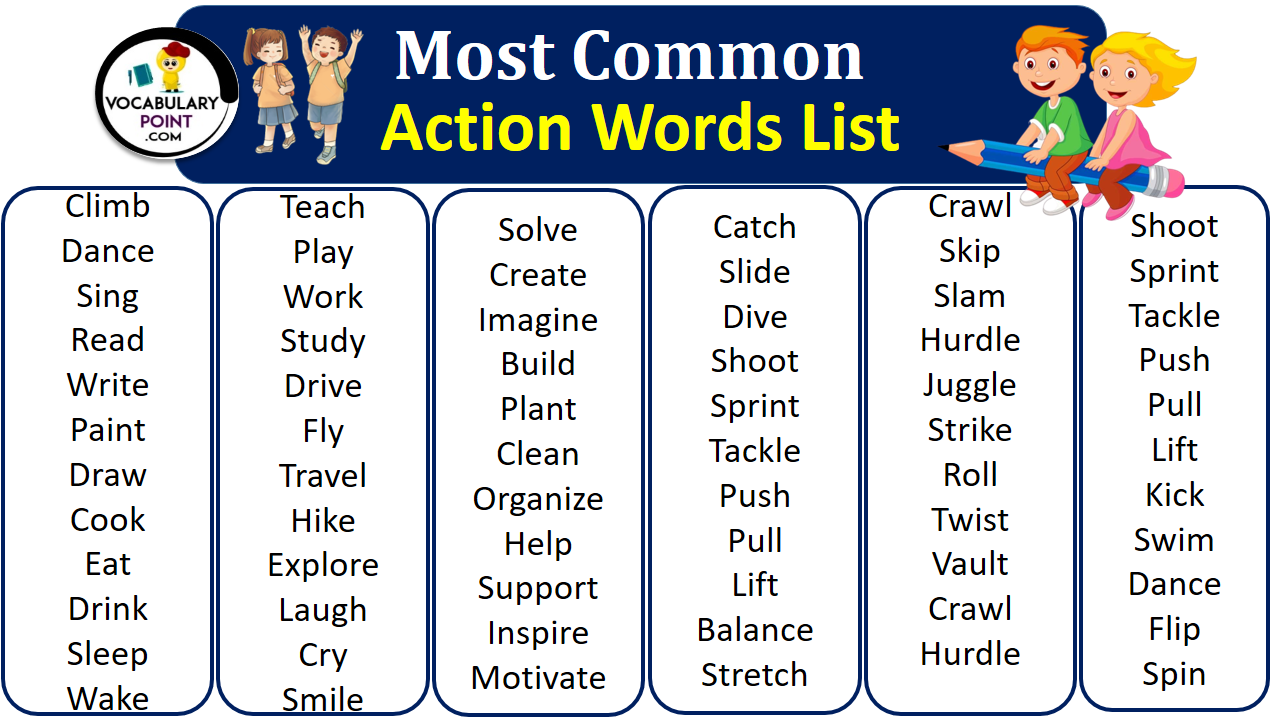 VOCABULARY POINT .COM

Most Common
Action Words List

Climb
Dance
Sing
Read
Write
Paint
Draw
Cook
Eat
Drink
Sleep
Wake

Teach
Play
Work
Study
Drive
Fly
Travel
Hike
Explore
Laugh
Cry
Smile

Solve
Create
Imagine
Build
Plant
Clean
Organize
Help
Support
Inspire
Motivate

Catch
Slide
Dive
Shoot
Sprint
Tackle
Push
Pull
Lift
Balance
Stretch

Crawl
Skip
Slam
Hurdle
Juggle
Strike
Roll
Twist
Vault
Crawl
Hurdle

Shoot
Sprint
Tackle
Push
Pull
Lift
Kick
Swim
Dance
Flip
Spin